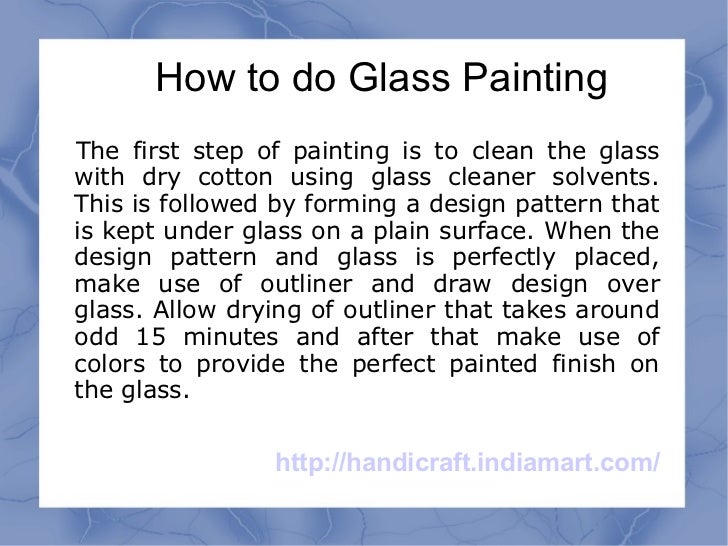 How to do Glass Painting

The first step of painting is to clean the glass with dry cotton using glass cleaner solvents. This is followed by forming a design pattern that is kept under glass on a plain surface. When the design pattern and glass is perfectly placed, make use of outliner and draw design over glass. Allow drying of outliner that takes around odd 15 minutes and after that make use of colors to provide the perfect painted finish on the glass.

http://handicraft.indiamart.com/